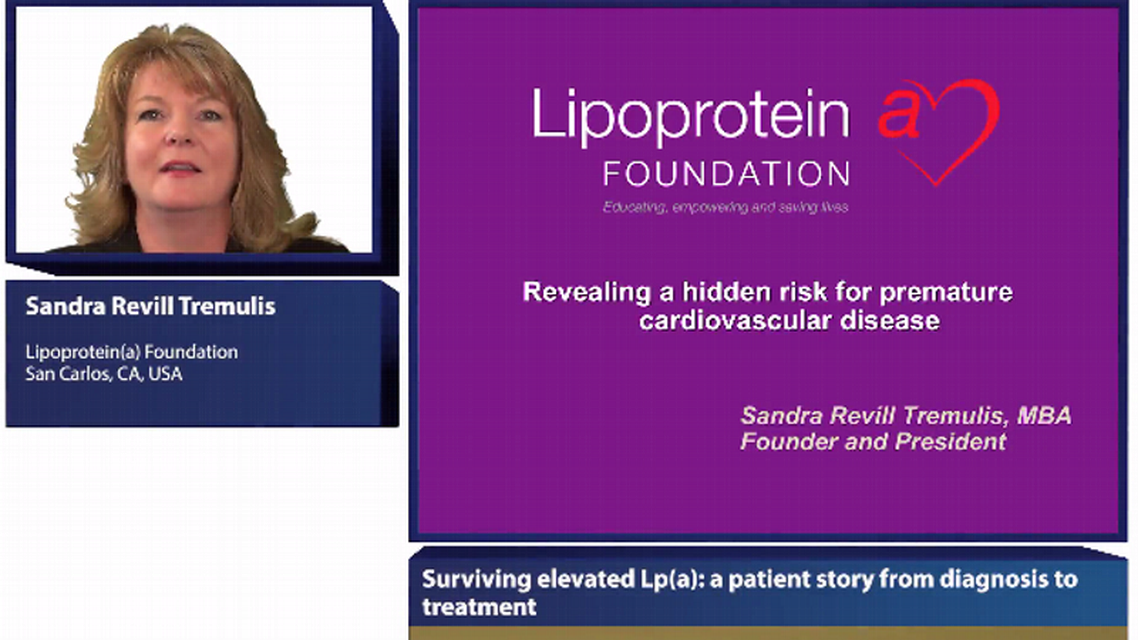 Sandra Revill Tremulis

Lipoprotein(a) Foundation
San Carlos, CA, USA

Lipoprotein a
FOUNDATION
Educating, empowering and saving lives

Revealing a hidden risk for premature cardiovascular disease

Sandra Revill Tremulis, MBA
Founder and President

Surviving elevated Lp(a): a patient story from diagnosis to treatment